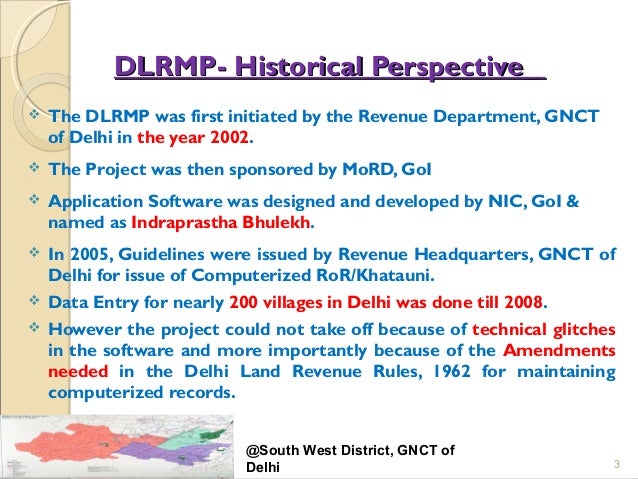 DLRMP- Historical Perspective

❖ The DLRMP was first initiated by the Revenue Department, GNCT of Delhi in the year 2002.

❖ The Project was then sponsored by MoRD, GoI

❖ Application Software was designed and developed by NIC, GoI & named as Indraprastha Bhulekh.

❖ In 2005, Guidelines were issued by Revenue Headquarters, GNCT of Delhi for issue of Computerized RoR/Khatauni.

❖ Data Entry for nearly 200 villages in Delhi was done till 2008.

❖ However the project could not take off because of technical glitches in the software and more importantly because of the Amendments needed in the Delhi Land Revenue Rules, 1962 for maintaining computerized records.

@South West District, GNCT of Delhi

3